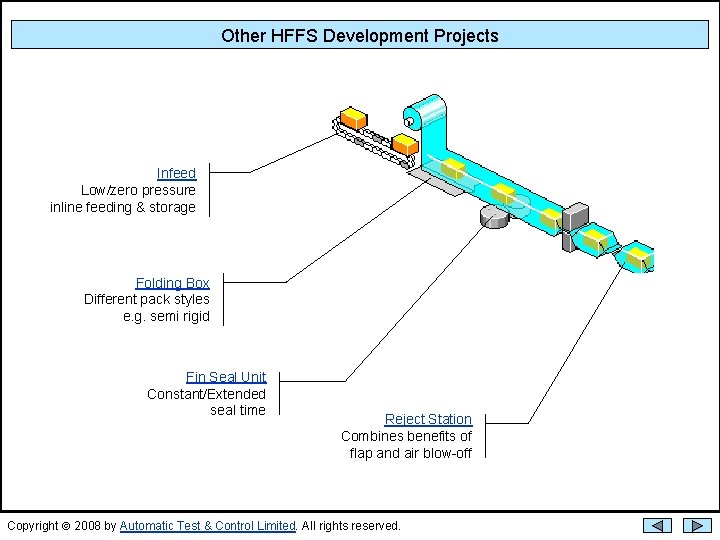 Other HFFS Development Projects

Infeed
Low/zero pressure
inline feeding & storage

Folding Box
Different pack styles
e.g. semi rigid

Fin Seal Unit
Constant/Extended
seal time

Reject Station
Combines benefits of
flap and air blow-off

Copyright © 2008 by Automatic Test & Control Limited. All rights reserved.